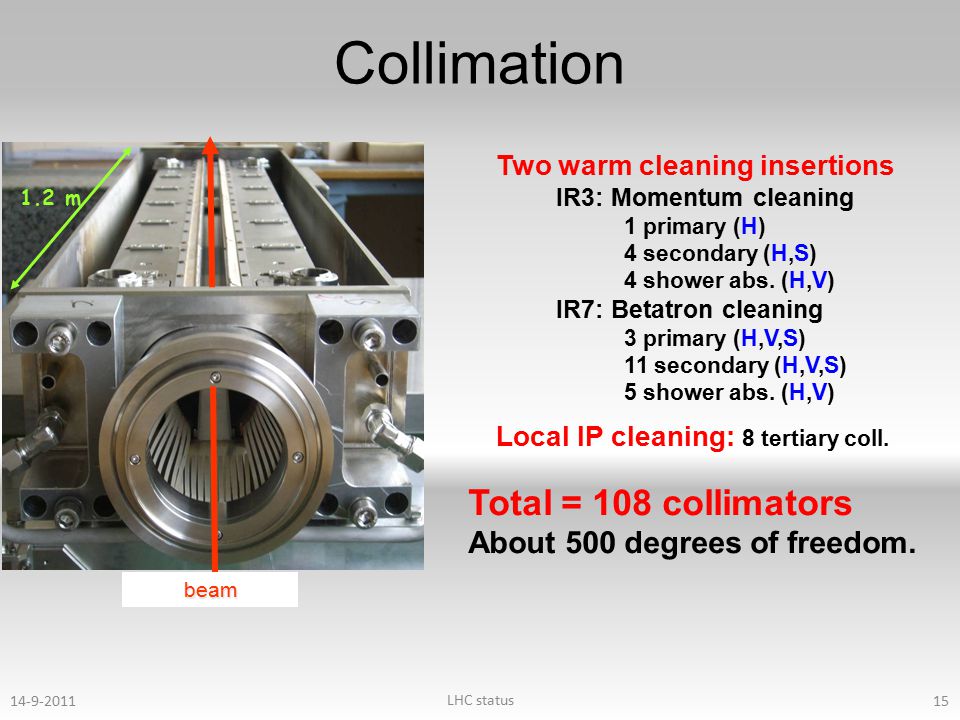 Collimation

1.2 m

beam

Two warm cleaning insertions
IR3: Momentum cleaning
1 primary (H)
4 secondary (H,S)
4 shower abs. (H,V)
IR7: Betatron cleaning
3 primary (H,V,S)
11 secondary (H,V,S)
5 shower abs. (H,V)

Local IP cleaning: 8 tertiary coll.

Total = 108 collimators
About 500 degrees of freedom.

14-9-2011
LHC status
15